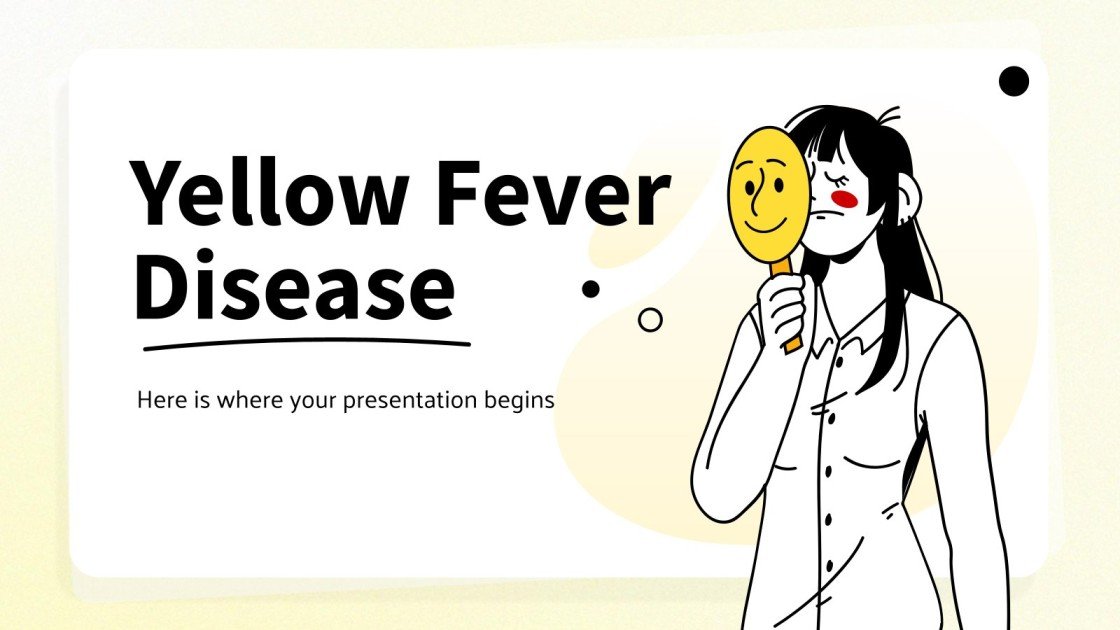 Yellow Fever Disease

Here is where your presentation begins